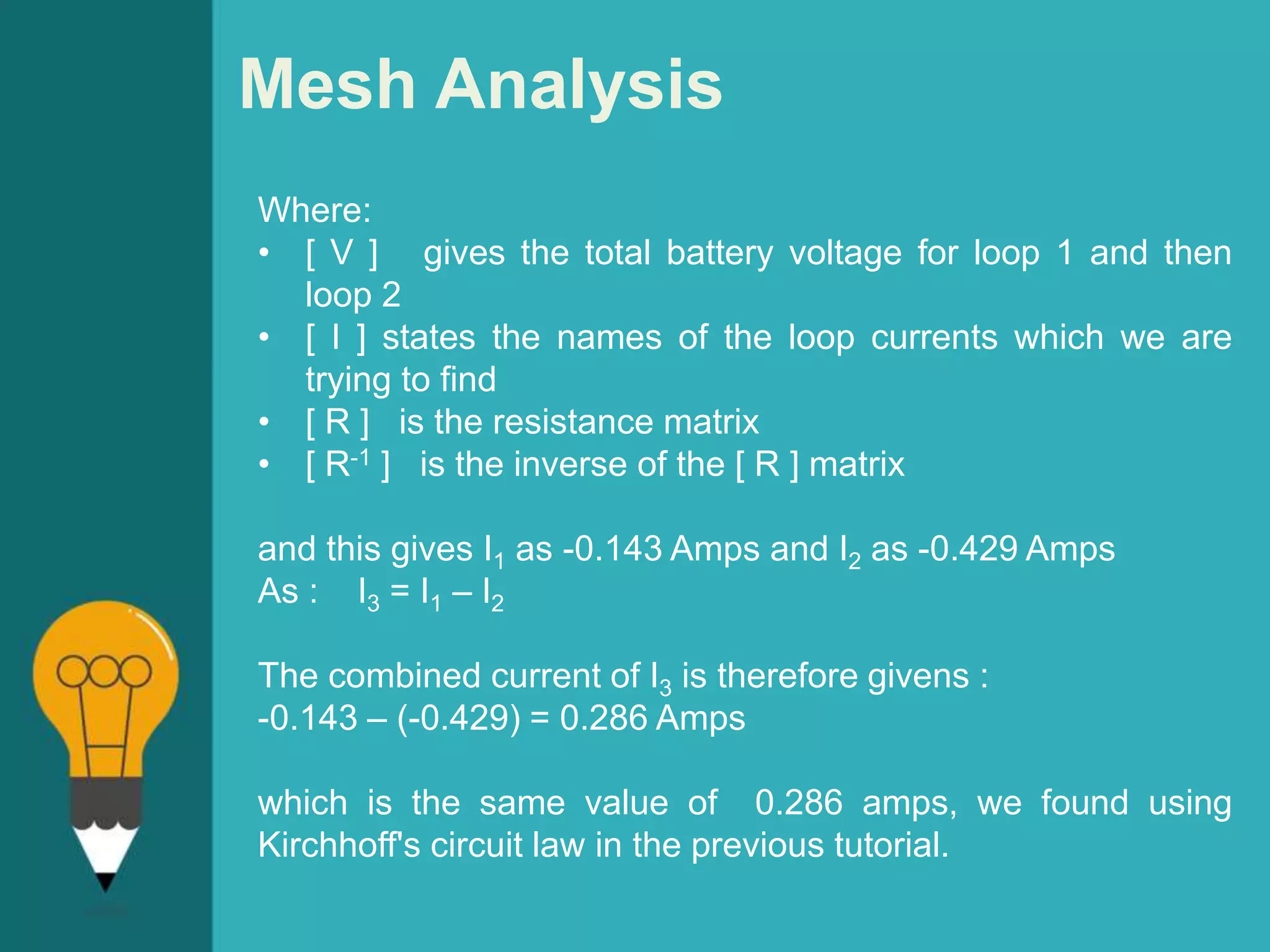 Mesh Analysis

Where:
• [ V ] gives the total battery voltage for loop 1 and then loop 2
• [ I ] states the names of the loop currents which we are trying to find
• [ R ] is the resistance matrix
• [ $R^{-1}$ ] is the inverse of the [ R ] matrix

and this gives $I_1$ as -0.143 Amps and $I_2$ as -0.429 Amps
As : $I_3 = I_1 – I_2$

The combined current of $I_3$ is therefore givens :
-0.143 – (-0.429) = 0.286 Amps

which is the same value of 0.286 amps, we found using Kirchhoff's circuit law in the previous tutorial.